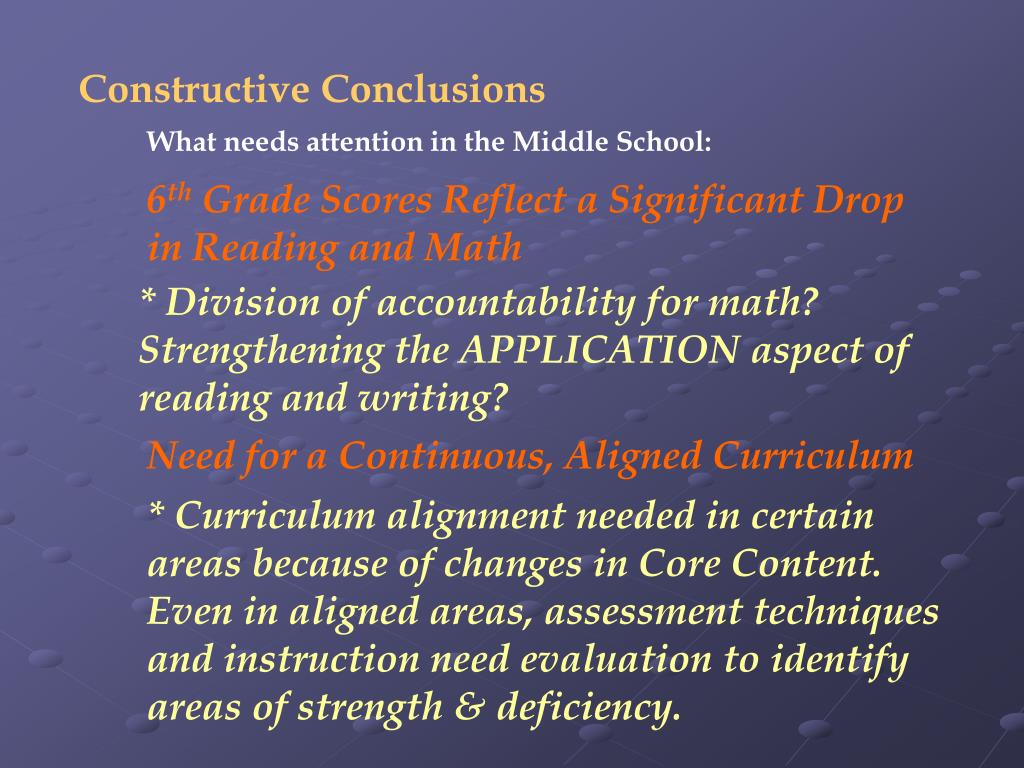 Constructive Conclusions

What needs attention in the Middle School:

$6^{th}$ Grade Scores Reflect a Significant Drop in Reading and Math

* Division of accountability for math? Strengthening the APPLICATION aspect of reading and writing?

Need for a Continuous, Aligned Curriculum

* Curriculum alignment needed in certain areas because of changes in Core Content. Even in aligned areas, assessment techniques and instruction need evaluation to identify areas of strength & deficiency.